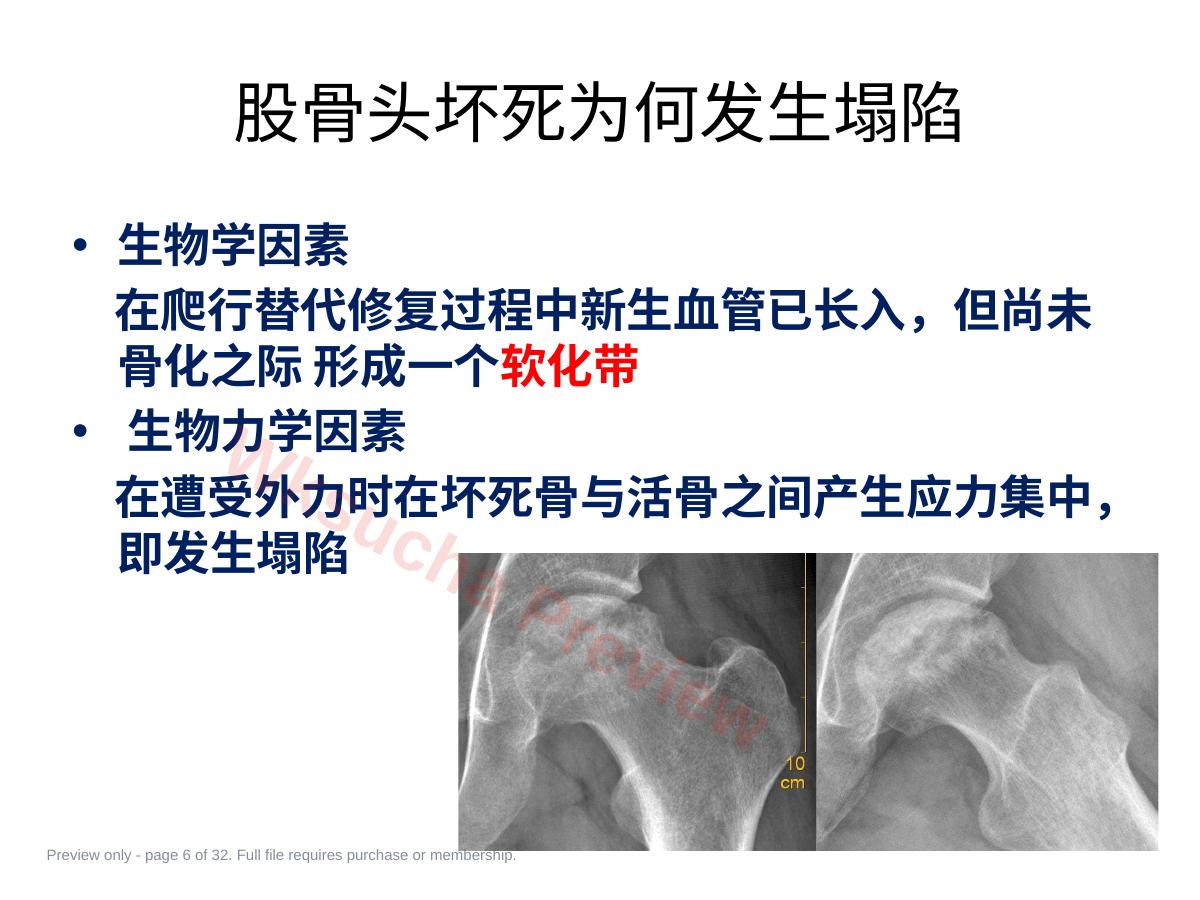 股骨头坏死为何发生塌陷

• 生物学因素

在爬行替代修复过程中新生血管已长入，但尚未骨化之际 形成一个软化带

• 生物力学因素

在遭受外力时在坏死骨与活骨之间产生应力集中，即发生塌陷

Wusucha Preview

10 cm

Preview only - page 6 of 32. Full file requires purchase or membership.